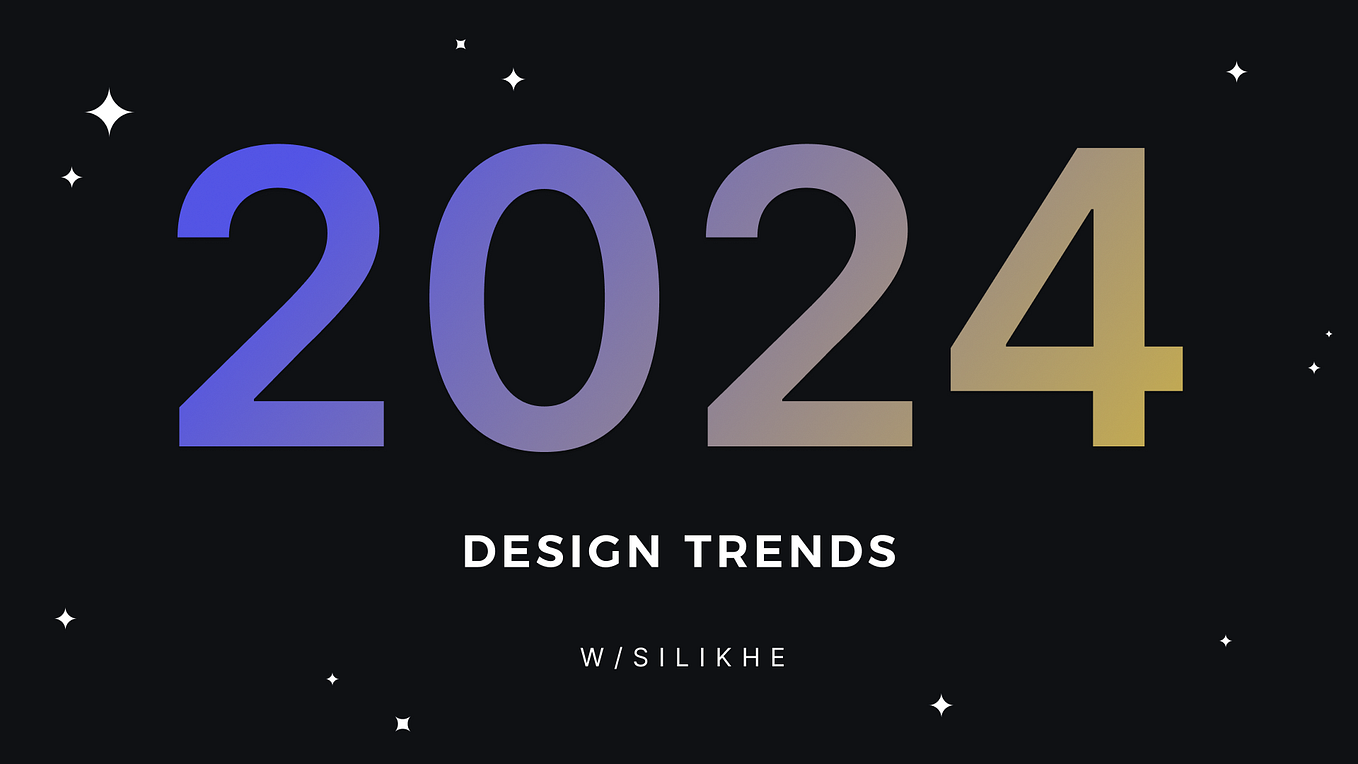 2024

DESIGN TRENDS

W/SILIKHE